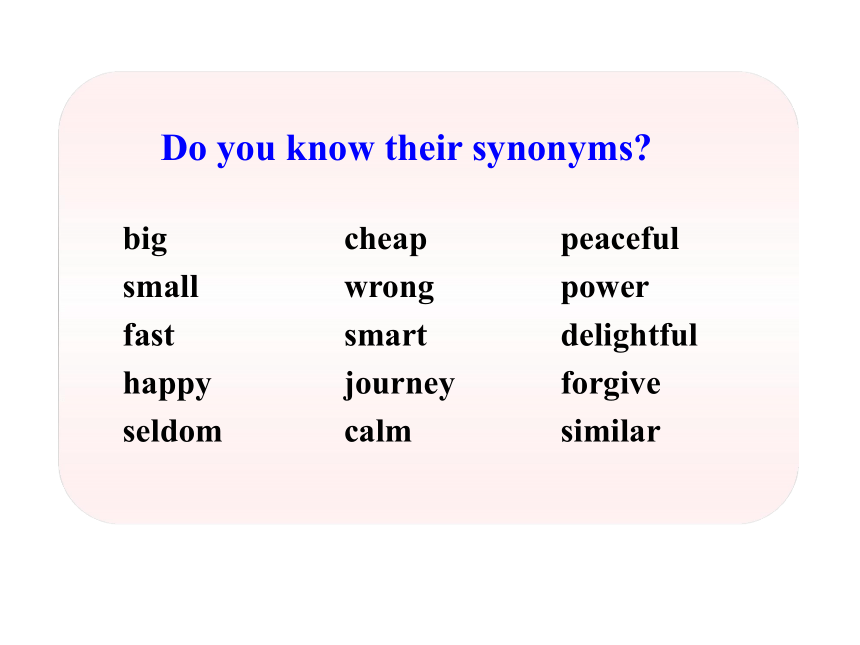 Do you know their synonyms?

big
small
fast
happy
seldom

cheap
wrong
smart
journey
calm

peaceful
power
delightful
forgive
similar